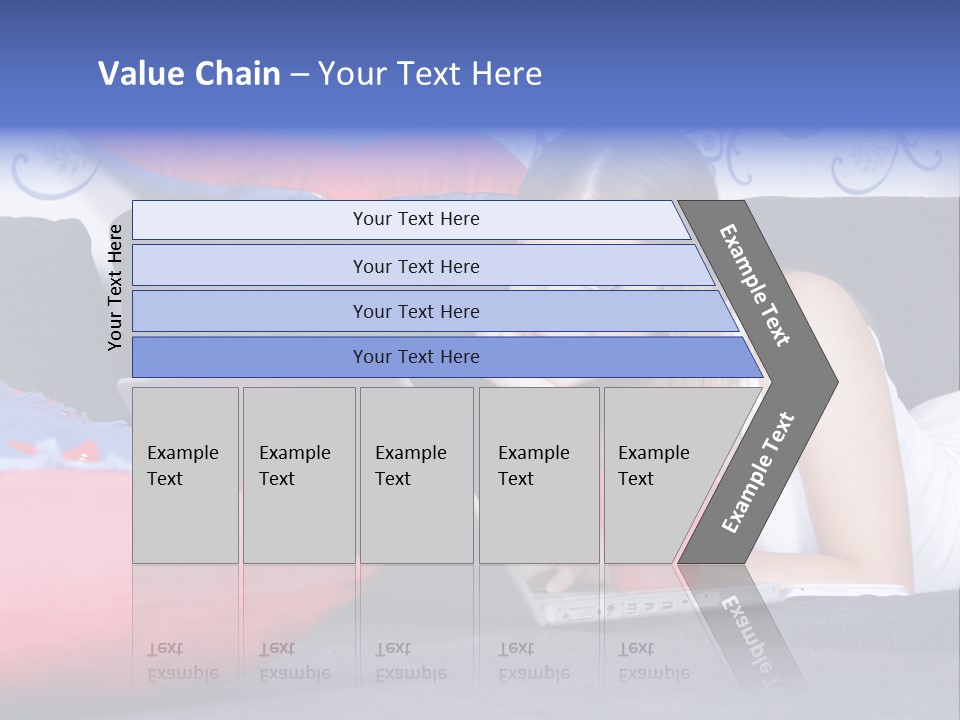 Value Chain – Your Text Here

Your Text Here

Your Text Here

Your Text Here

Your Text Here

Your Text Here

Example Text

Example Text

Example Text

Example Text

Example Text

Example Text

Example Text